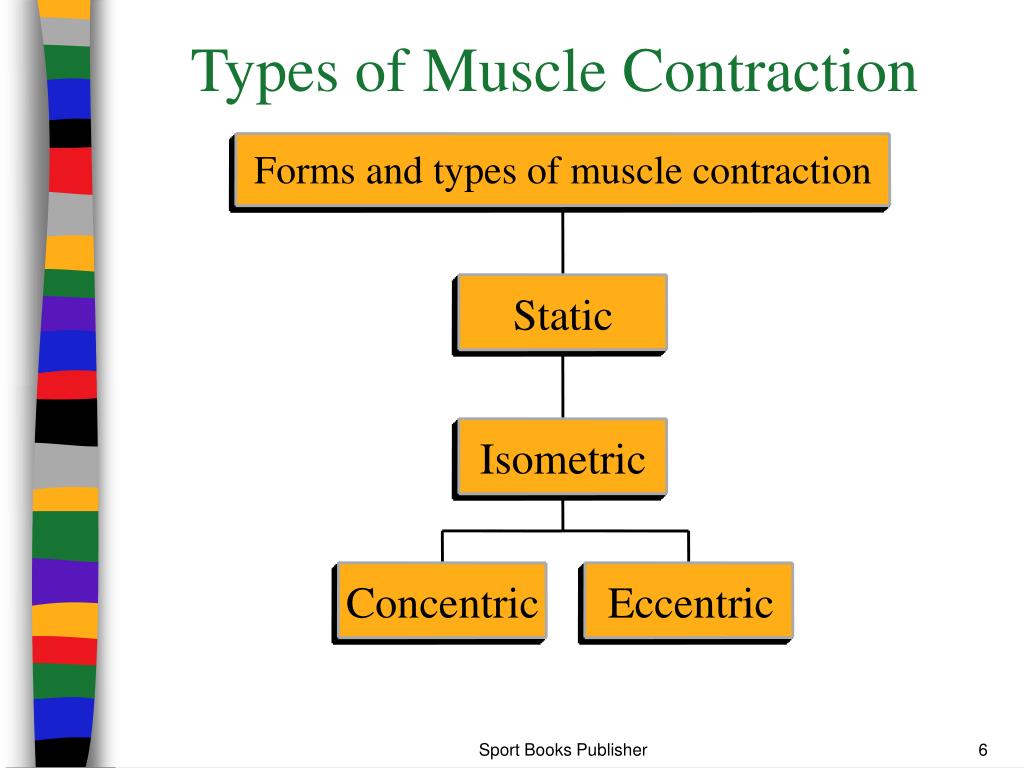 Types of Muscle Contraction

Forms and types of muscle contraction

Static

Isometric

Concentric

Eccentric

Sport Books Publisher

6